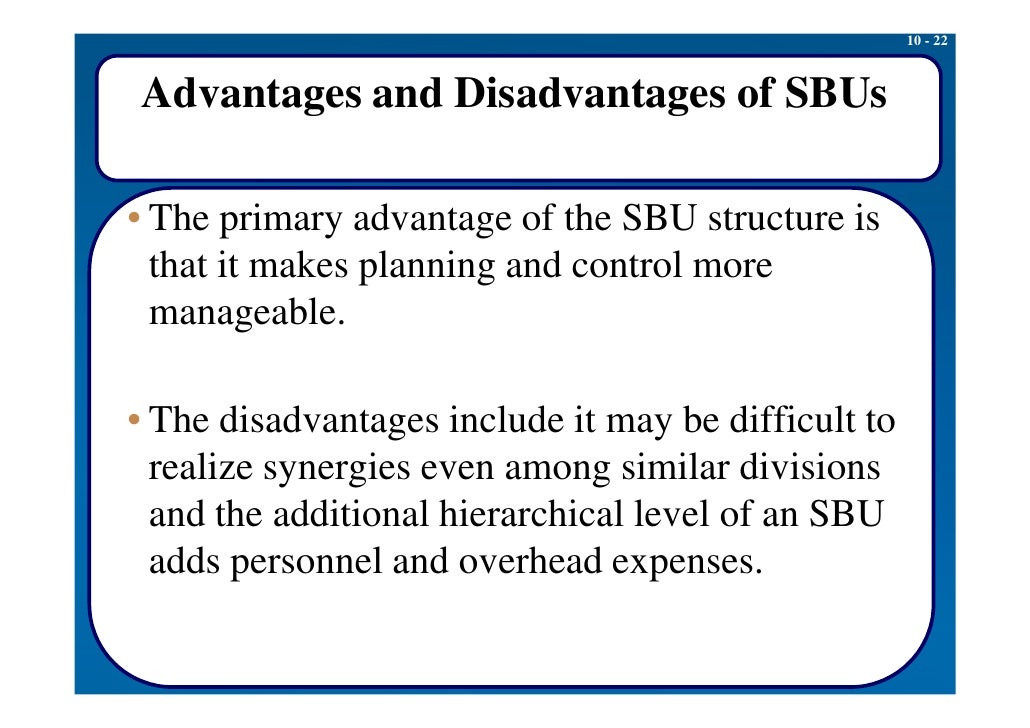 10 - 22

Advantages and Disadvantages of SBUs

• The primary advantage of the SBU structure is that it makes planning and control more manageable.

• The disadvantages include it may be difficult to realize synergies even among similar divisions and the additional hierarchical level of an SBU adds personnel and overhead expenses.